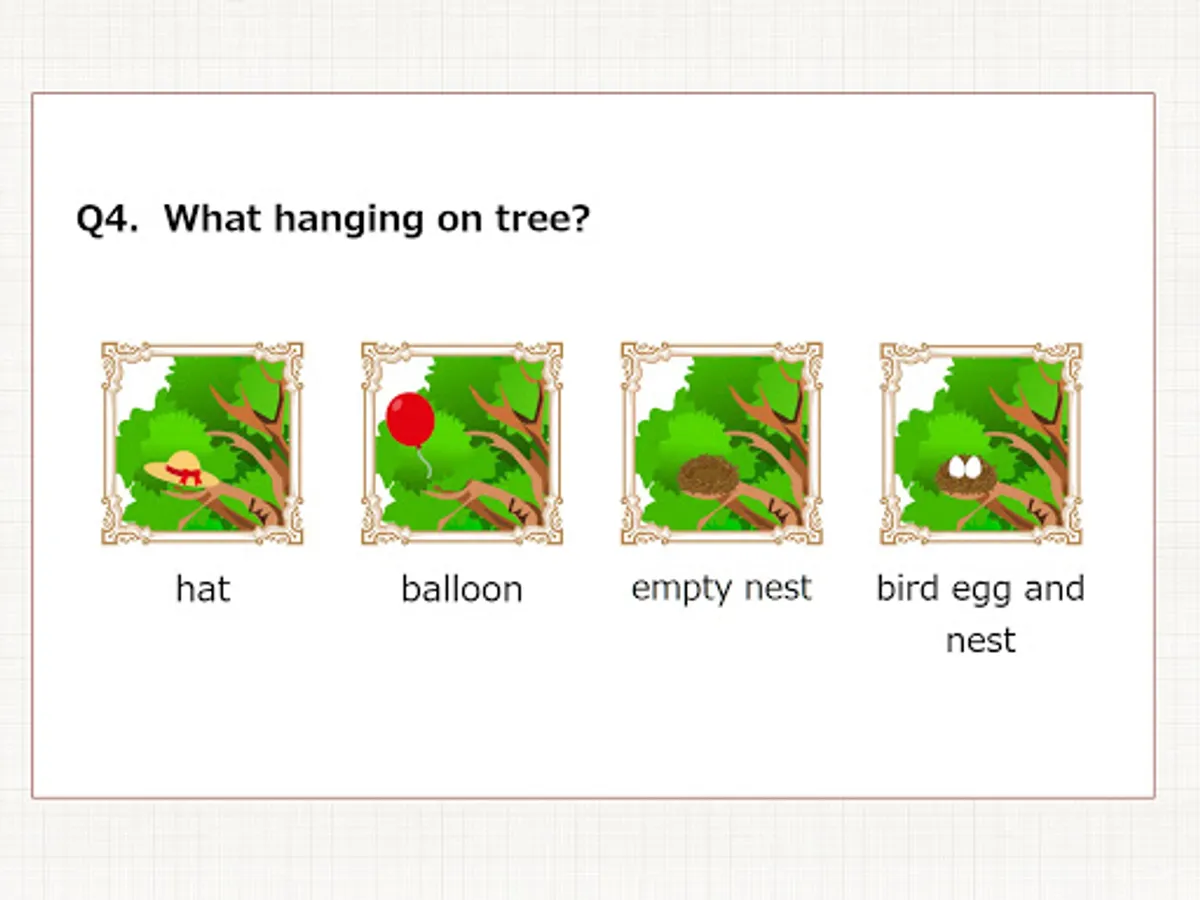 Q4. What hanging on tree?

hat

balloon

empty nest

bird egg and nest